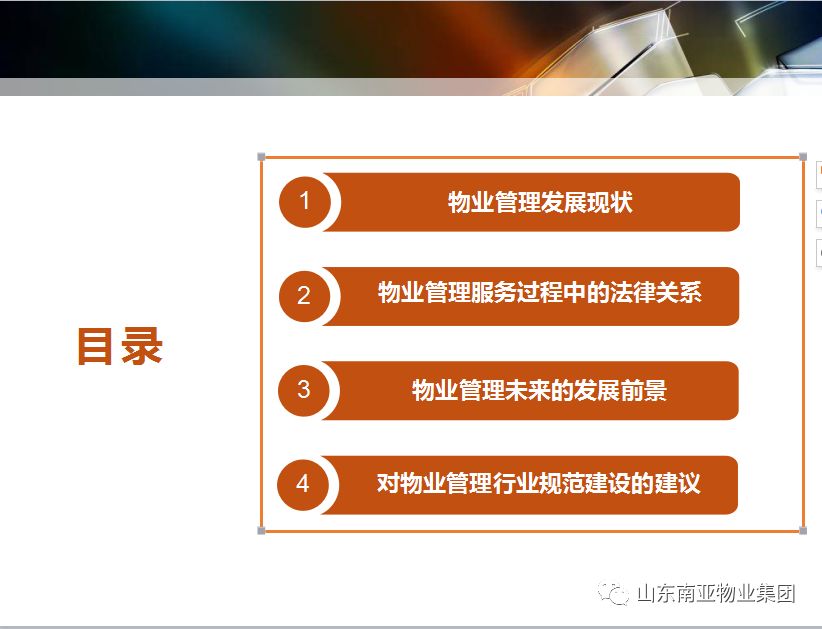 目录

1 物业管理发展现状

2 物业管理服务过程中的法律关系

3 物业管理未来的发展前景

4 对物业管理行业规范建设的建议

山东南亚物业集团